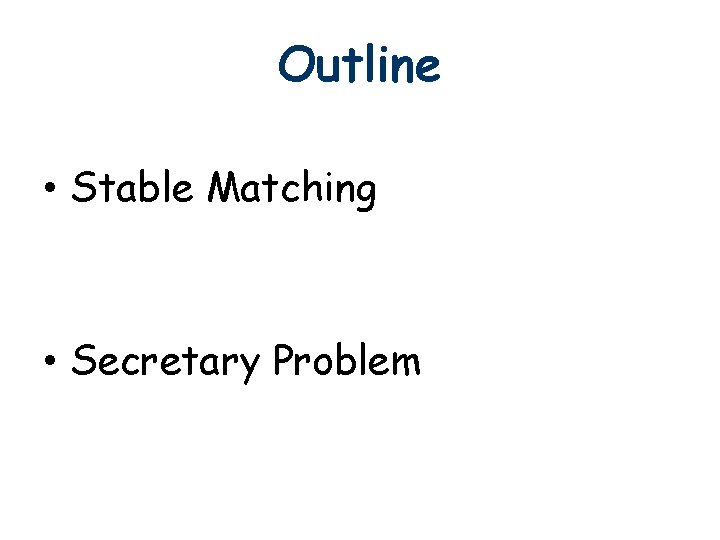 Outline

• Stable Matching

• Secretary Problem